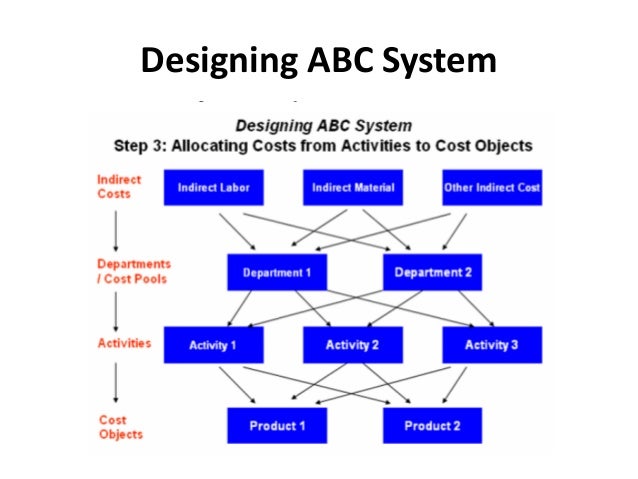 Designing ABC System

Designing ABC System
Step 3: Allocating Costs from Activities to Cost Objects

Indirect Costs

Indirect Labor

Indirect Material

Other Indirect Cost

Departments / Cost Pools

Department 1

Department 2

Activities

Activity 1

Activity 2

Activity 3

Cost Objects

Product 1

Product 2